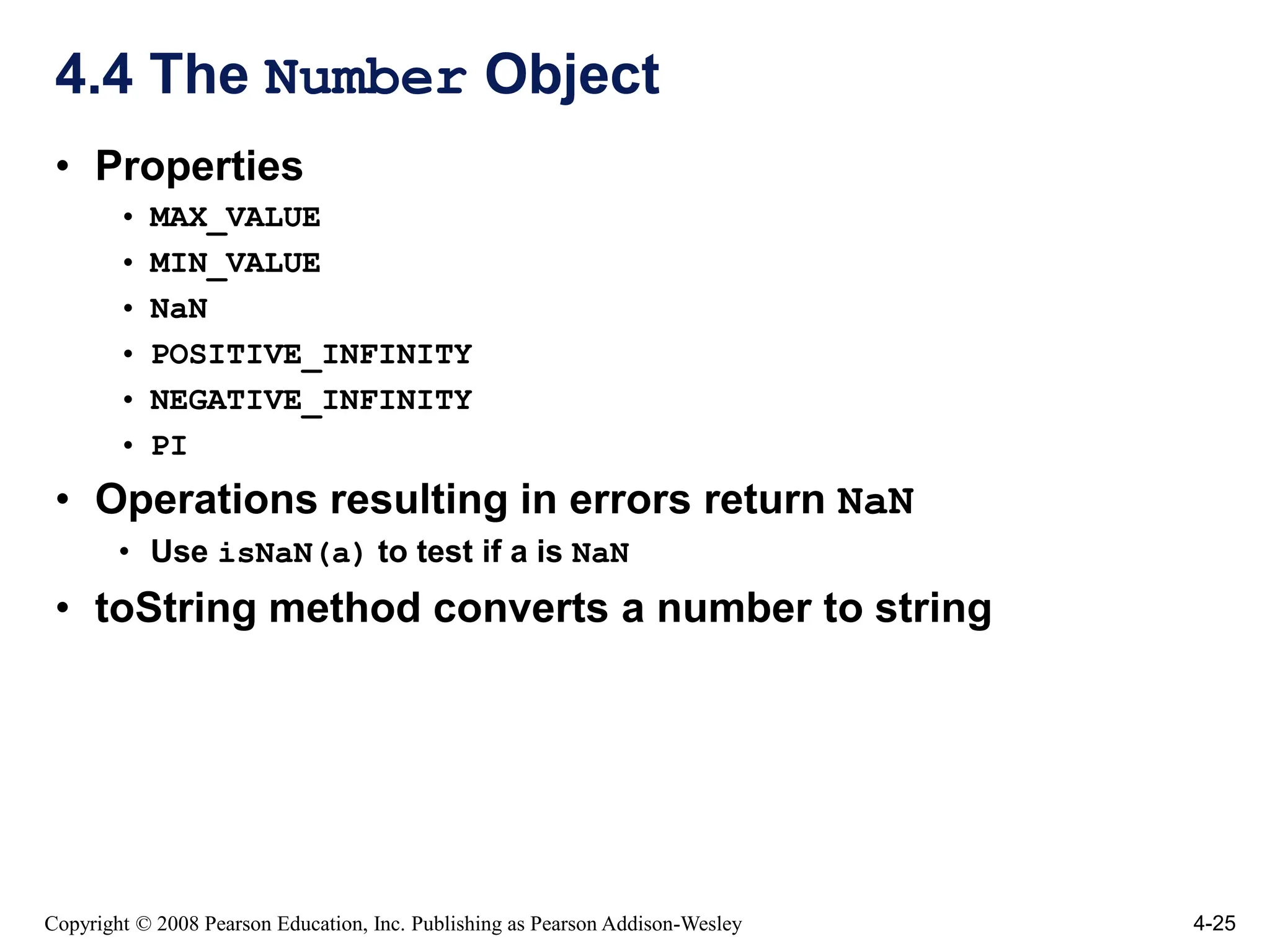 4.4 The Number Object

• Properties
  • MAX_VALUE
  • MIN_VALUE
  • NaN
  • POSITIVE_INFINITY
  • NEGATIVE_INFINITY
  • PI
• Operations resulting in errors return NaN
  • Use isNaN(a) to test if a is NaN
• toString method converts a number to string

Copyright © 2008 Pearson Education, Inc. Publishing as Pearson Addison-Wesley

4-25